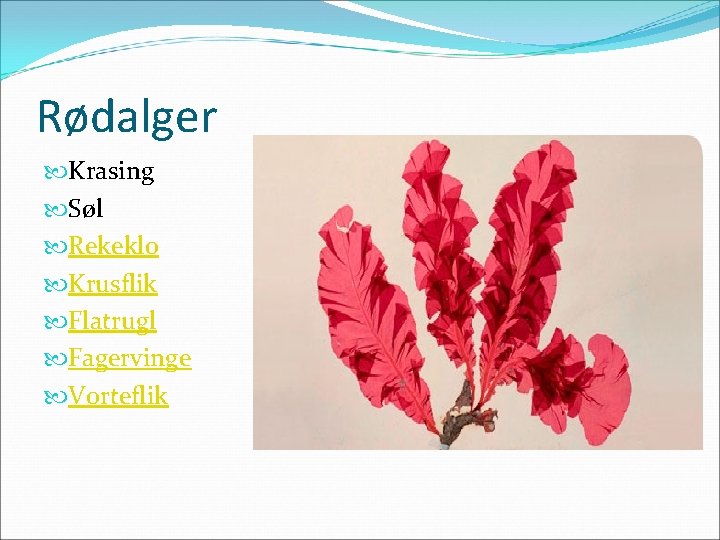 Rødalger

Krasing
Søl
Rekeklo
Krusflik
Flatrugl
Fagervinge
Vorteflik